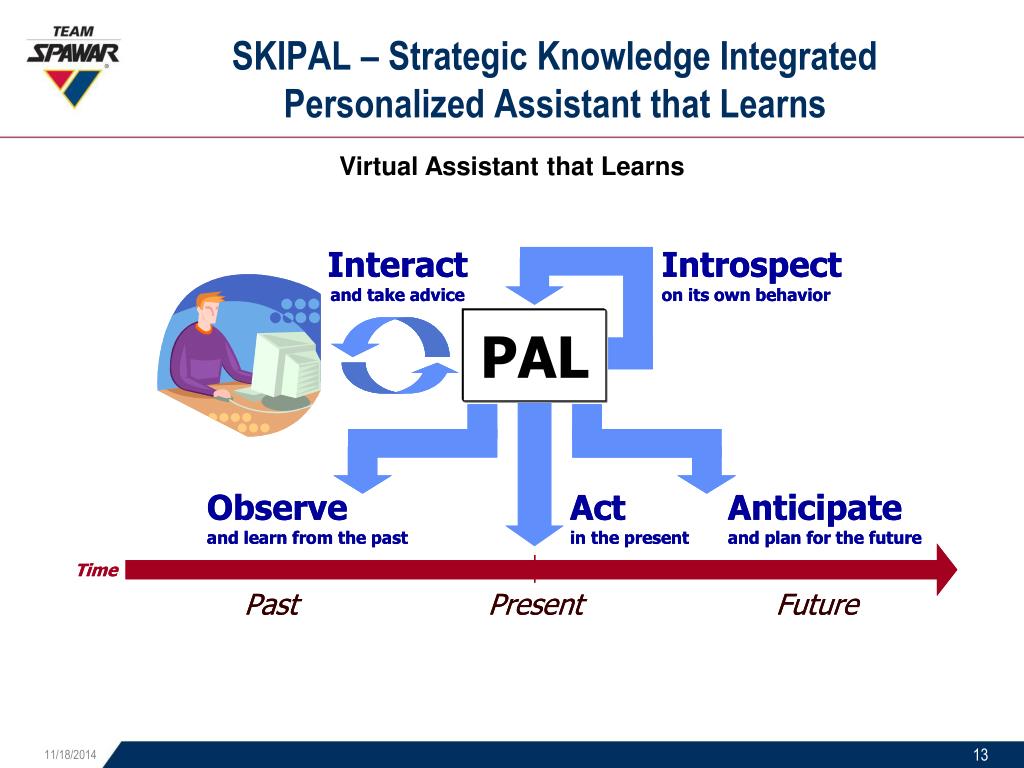 TEAM SPAWAR

SKIPAL – Strategic Knowledge Integrated Personalized Assistant that Learns

Virtual Assistant that Learns

Interact
and take advice

Introspect
on its own behavior

PAL

Observe
and learn from the past

Act
in the present

Anticipate
and plan for the future

Time

Past

Present

Future

11/18/2014

13